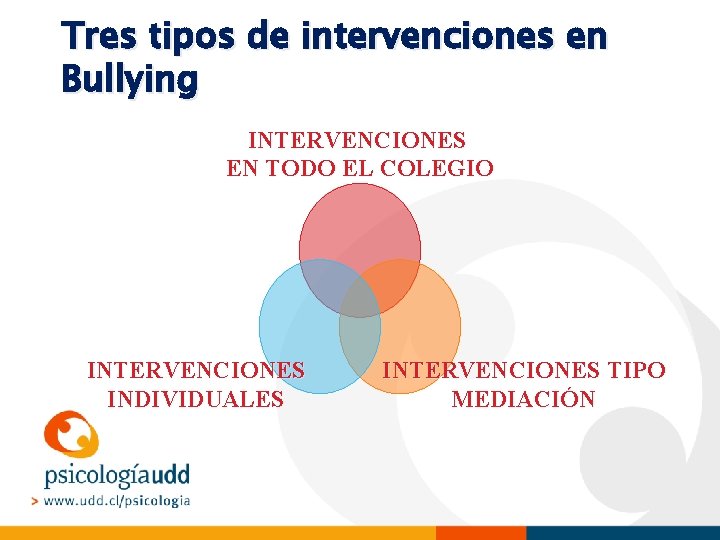 Tres tipos de intervenciones en Bullying

INTERVENCIONES EN TODO EL COLEGIO

INTERVENCIONES INDIVIDUALES

INTERVENCIONES TIPO MEDIACIÓN

psicologíaudd
> www.udd.cl/psicologia